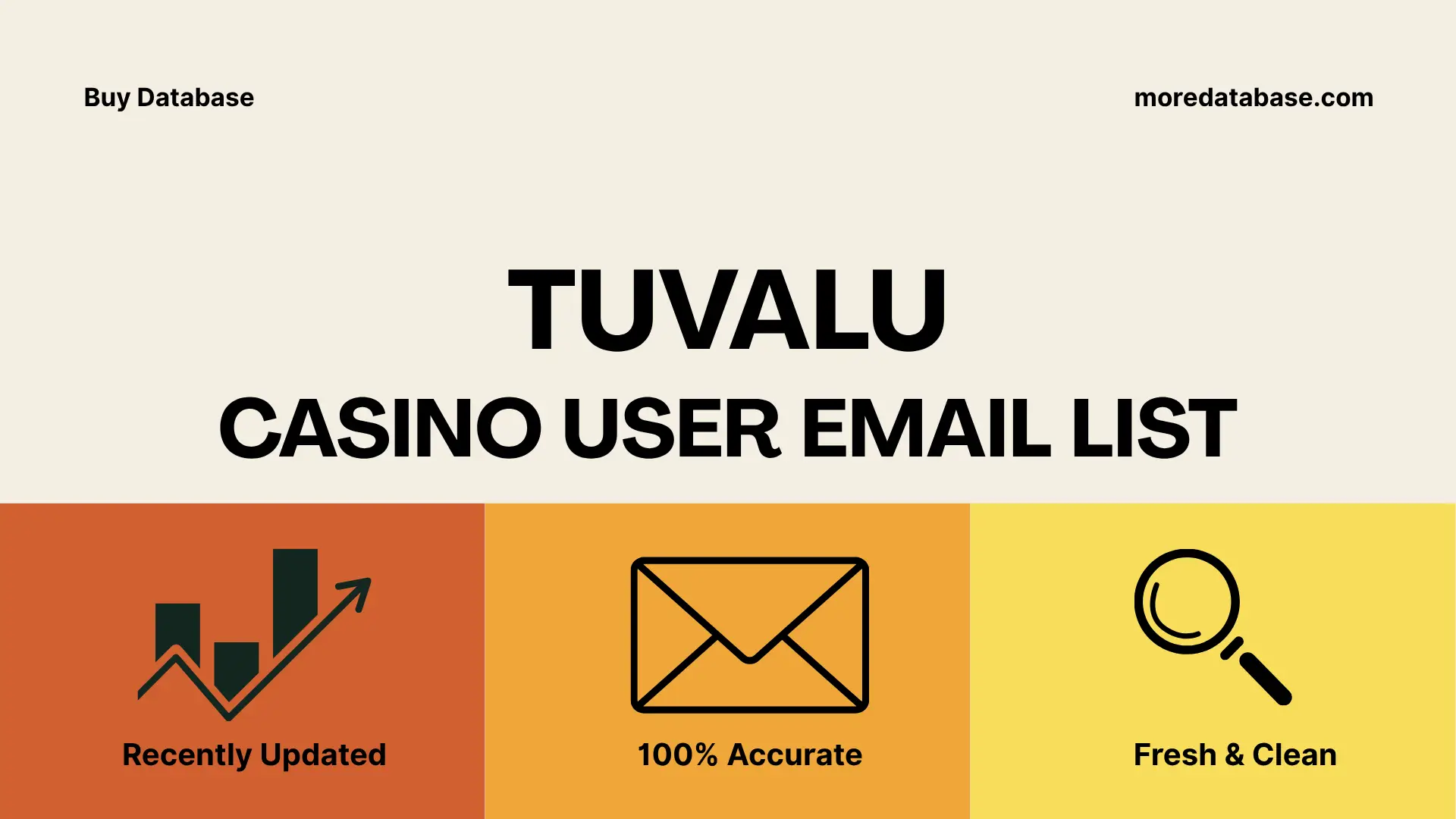 Buy Database

moredatabase.com

TUVALU
CASINO USER EMAIL LIST

Recently Updated

100% Accurate

Fresh & Clean